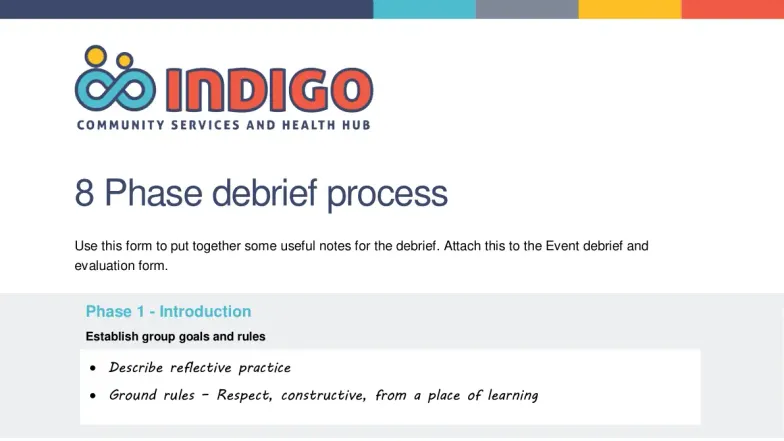 INDIGO
COMMUNITY SERVICES AND HEALTH HUB

8 Phase debrief process

Use this form to put together some useful notes for the debrief. Attach this to the Event debrief and evaluation form.

Phase 1 - Introduction

Establish group goals and rules

• Describe reflective practice
• Ground rules - Respect, constructive, from a place of learning